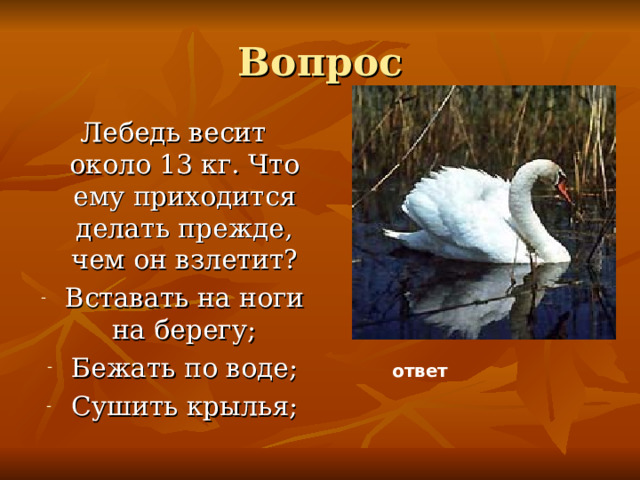 Вопрос

Лебедь весит около 13 кг. Что ему приходится делать прежде, чем он взлетит?

- Вставать на ноги на берегу;
- Бежать по воде;
- Сушить крылья;

ответ